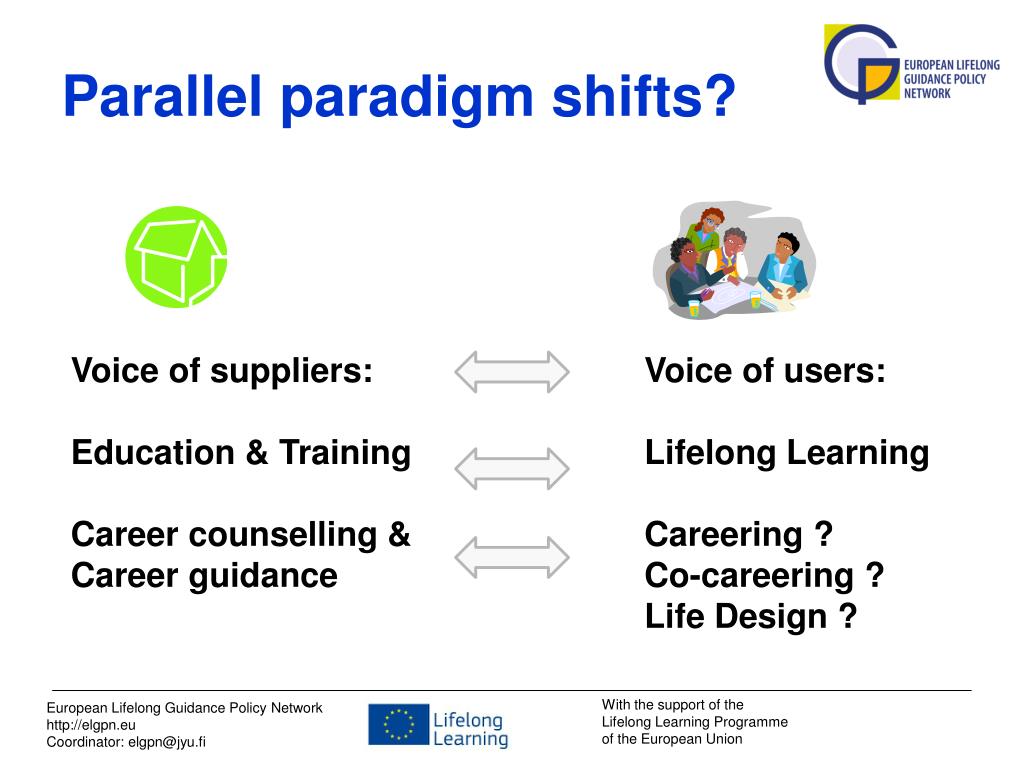 Parallel paradigm shifts?

EUROPEAN LIFELONG GUIDANCE POLICY NETWORK

Voice of suppliers:

Education & Training

Career counselling & Career guidance

Voice of users:

Lifelong Learning

Careering ?
Co-careering ?
Life Design ?

European Lifelong Guidance Policy Network
http://elgpn.eu
Coordinator: elgpn@jyu.fi

Lifelong Learning

With the support of the
Lifelong Learning Programme
of the European Union